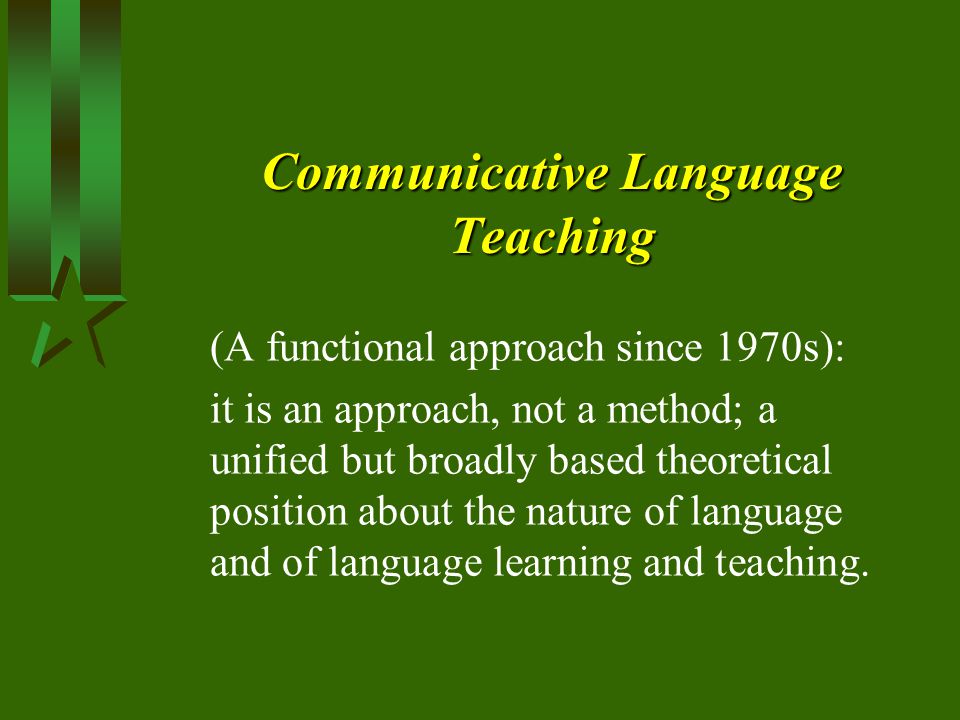 Communicative Language Teaching

(A functional approach since 1970s):

it is an approach, not a method; a unified but broadly based theoretical position about the nature of language and of language learning and teaching.